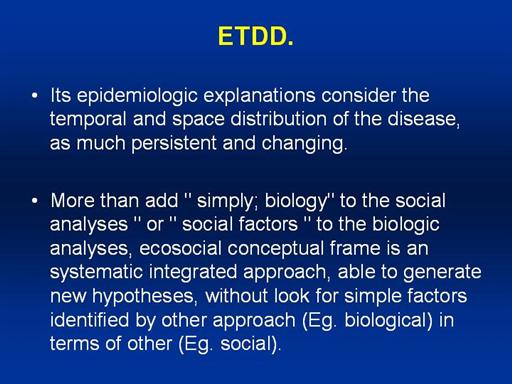 ETDD.

• Its epidemiologic explanations consider the temporal and space distribution of the disease, as much persistent and changing.

• More than add " simply; biology" to the social analyses " or " social factors " to the biologic analyses, ecosocial conceptual frame is an systematic integrated approach, able to generate new hypotheses, without look for simple factors identified by other approach (Eg. biological) in terms of other (Eg. social).